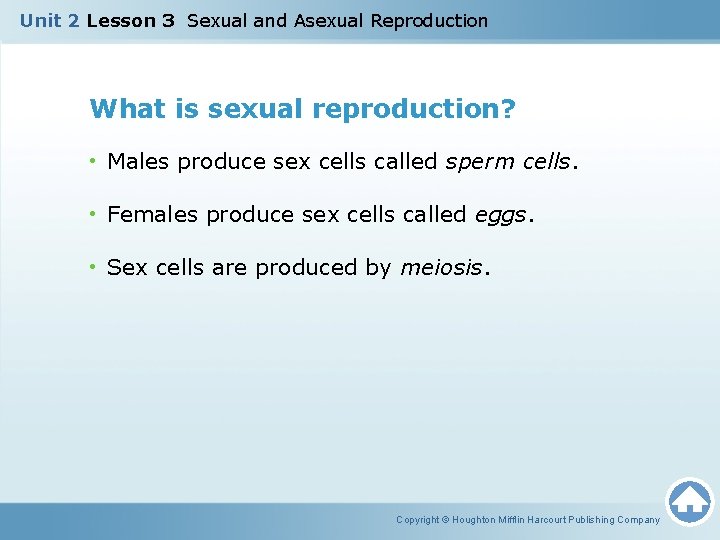 Unit 2 Lesson 3 Sexual and Asexual Reproduction

What is sexual reproduction?

• Males produce sex cells called sperm cells.

• Females produce sex cells called eggs.

• Sex cells are produced by meiosis.

Copyright © Houghton Mifflin Harcourt Publishing Company